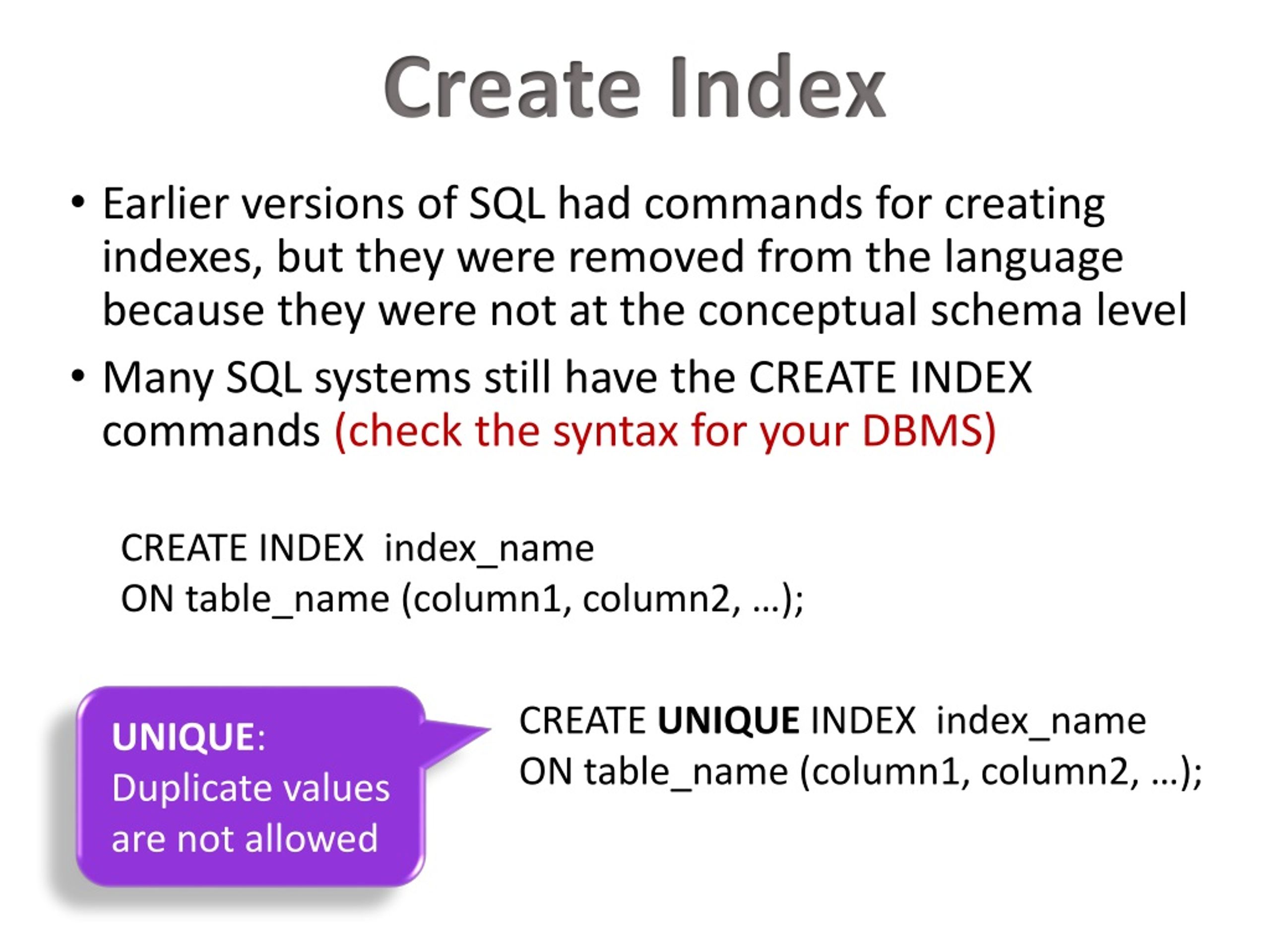 Create Index

• Earlier versions of SQL had commands for creating indexes, but they were removed from the language because they were not at the conceptual schema level

• Many SQL systems still have the CREATE INDEX commands (check the syntax for your DBMS)

CREATE INDEX index_name
ON table_name (column1, column2, …);

UNIQUE:
Duplicate values are not allowed

CREATE UNIQUE INDEX index_name
ON table_name (column1, column2, …);